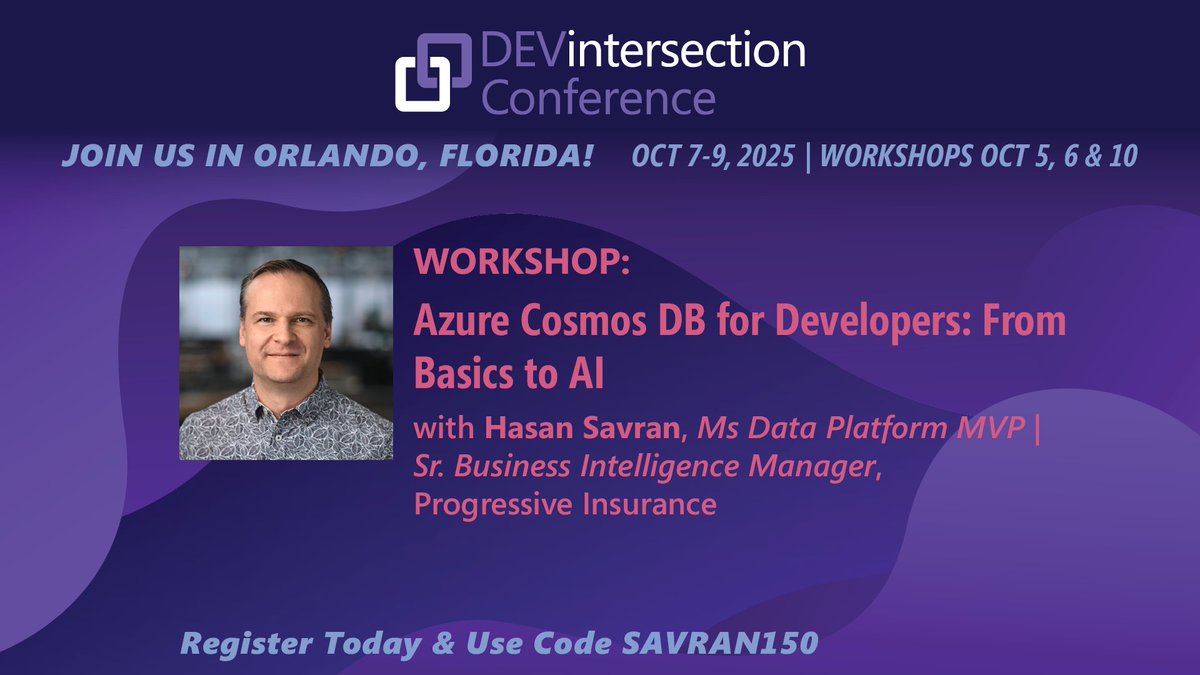 DEVintersection Conference

JOIN US IN ORLANDO, FLORIDA! OCT 7-9, 2025 | WORKSHOPS OCT 5, 6 & 10

WORKSHOP:

Azure Cosmos DB for Developers: From Basics to AI

with Hasan Savran, Ms Data Platform MVP | Sr. Business Intelligence Manager, Progressive Insurance

Register Today & Use Code SAVRAN150